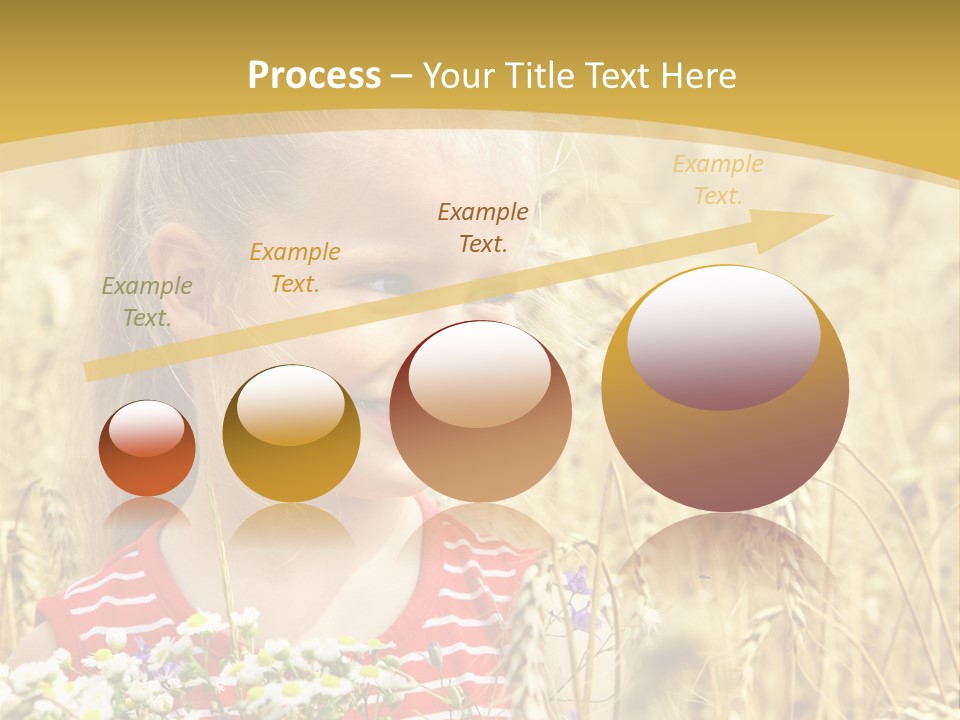 Process – Your Title Text Here

Example Text.

Example Text.

Example Text.

Example Text.